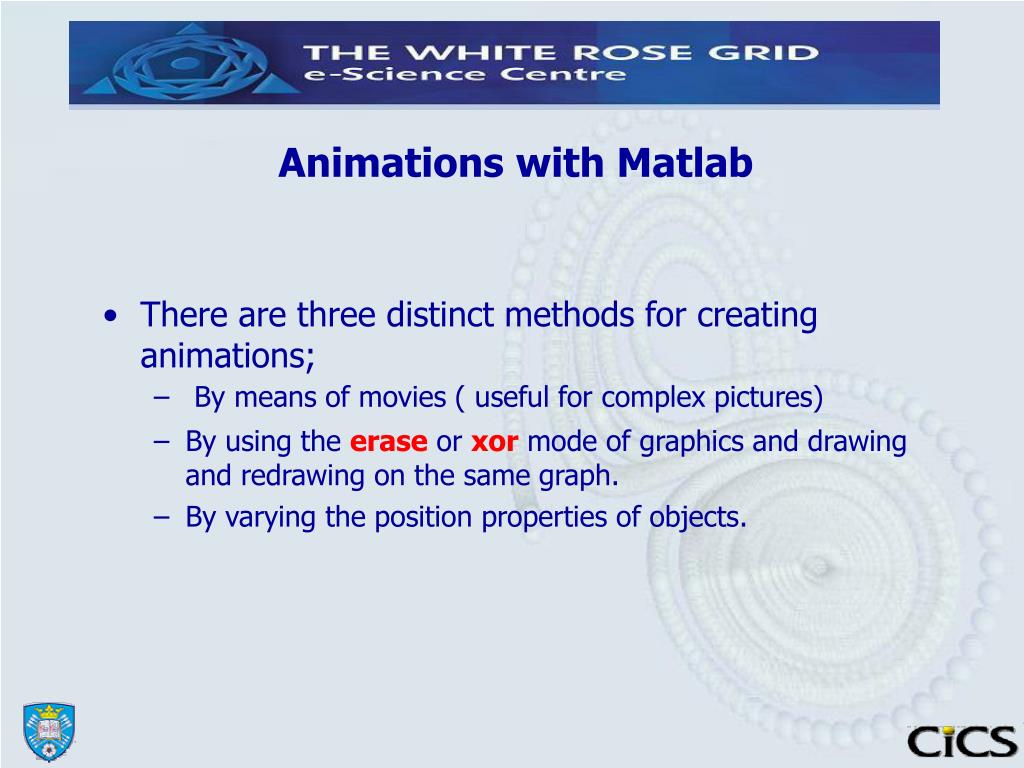 THE WHITE ROSE GRID
e-Science Centre

Animations with Matlab

• There are three distinct methods for creating animations;
– By means of movies ( useful for complex pictures)
– By using the erase or xor mode of graphics and drawing and redrawing on the same graph.
– By varying the position properties of objects.

CiCS